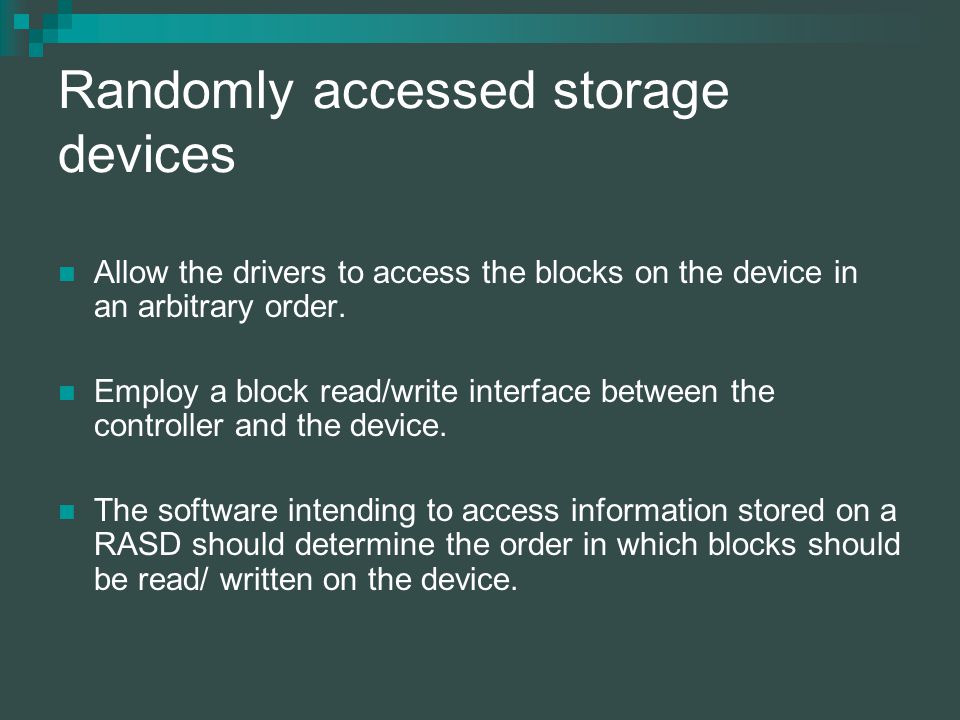 Randomly accessed storage devices

Allow the drivers to access the blocks on the device in an arbitrary order.

Employ a block read/write interface between the controller and the device.

The software intending to access information stored on a RASD should determine the order in which blocks should be read/ written on the device.